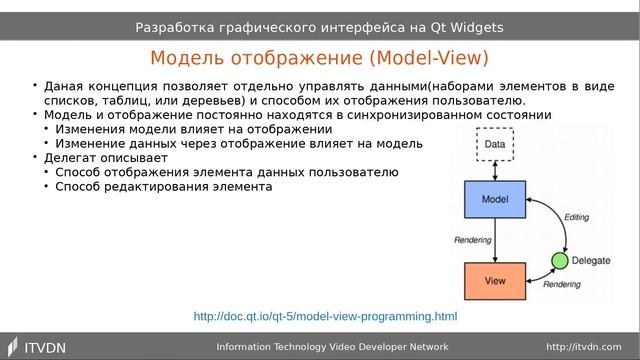 Разработка графического интерфейса на Qt Widgets

Модель отображение (Model-View)

• Даная концепция позволяет отдельно управлять данными(наборами элементов в виде списков, таблиц, или деревьев) и способом их отображения пользователю.
• Модель и отображение постоянно находятся в синхронизированном состоянии
  • Изменения модели влияет на отображении
  • Изменение данных через отображение влияет на модель
• Делегат описывает
  • Способ отображения элемента данных пользователю
  • Способ редактирования элемента

Data
Model
Editing
Rendering
Delegate
View
Rendering

http://doc.qt.io/qt-5/model-view-programming.html

ITVDN
Information Technology Video Developer Network
http://itvdn.com